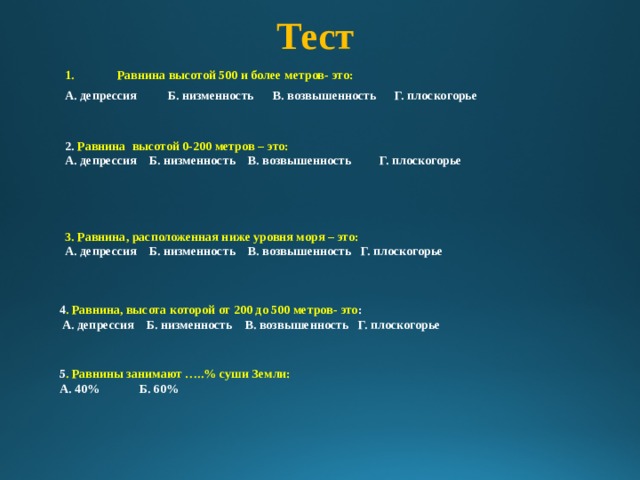 Тест

1. Равнина высотой 500 и более метров- это:

А. депрессия Б. низменность В. возвышенность Г. плоскогорье

2. Равнина высотой 0-200 метров – это:
А. депрессия Б. низменность В. возвышенность Г. плоскогорье

3. Равнина, расположенная ниже уровня моря – это:
А. депрессия Б. низменность В. возвышенность Г. плоскогорье

4. Равнина, высота которой от 200 до 500 метров- это:
А. депрессия Б. низменность В. возвышенность Г. плоскогорье

5. Равнины занимают …..% суши Земли:
А. 40% Б. 60%